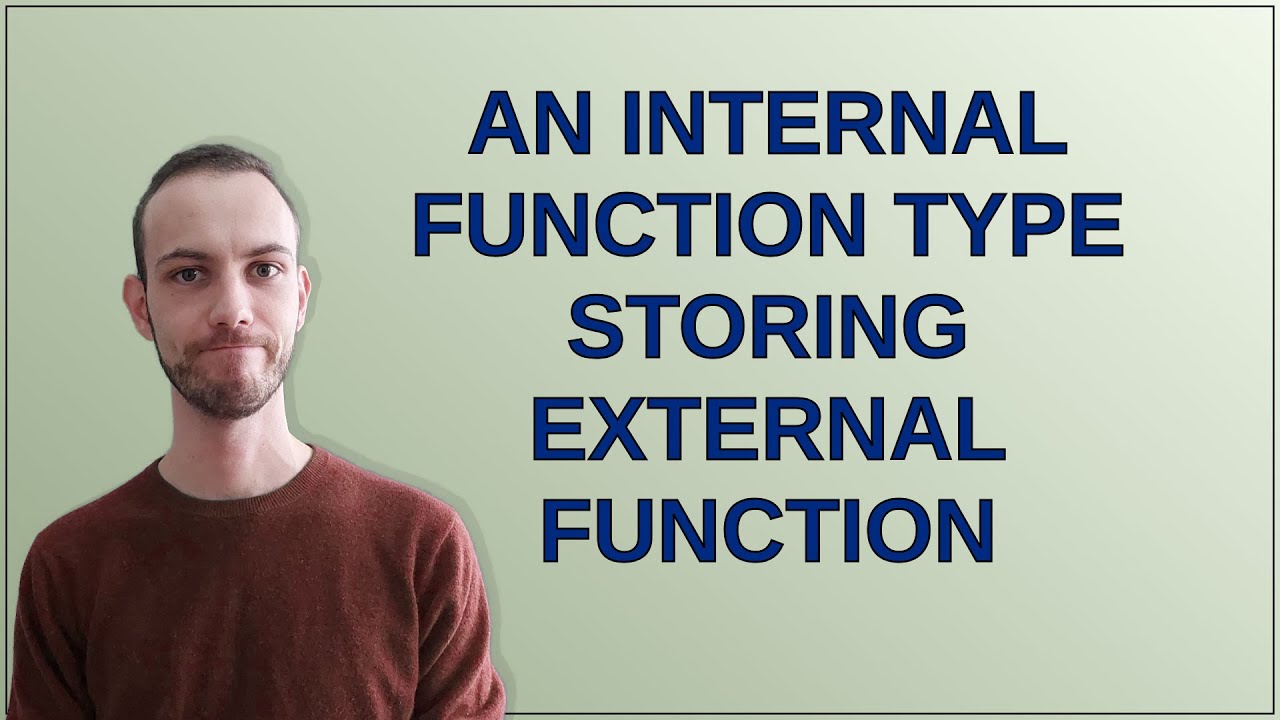 AN INTERNAL FUNCTION TYPE STORING EXTERNAL FUNCTION